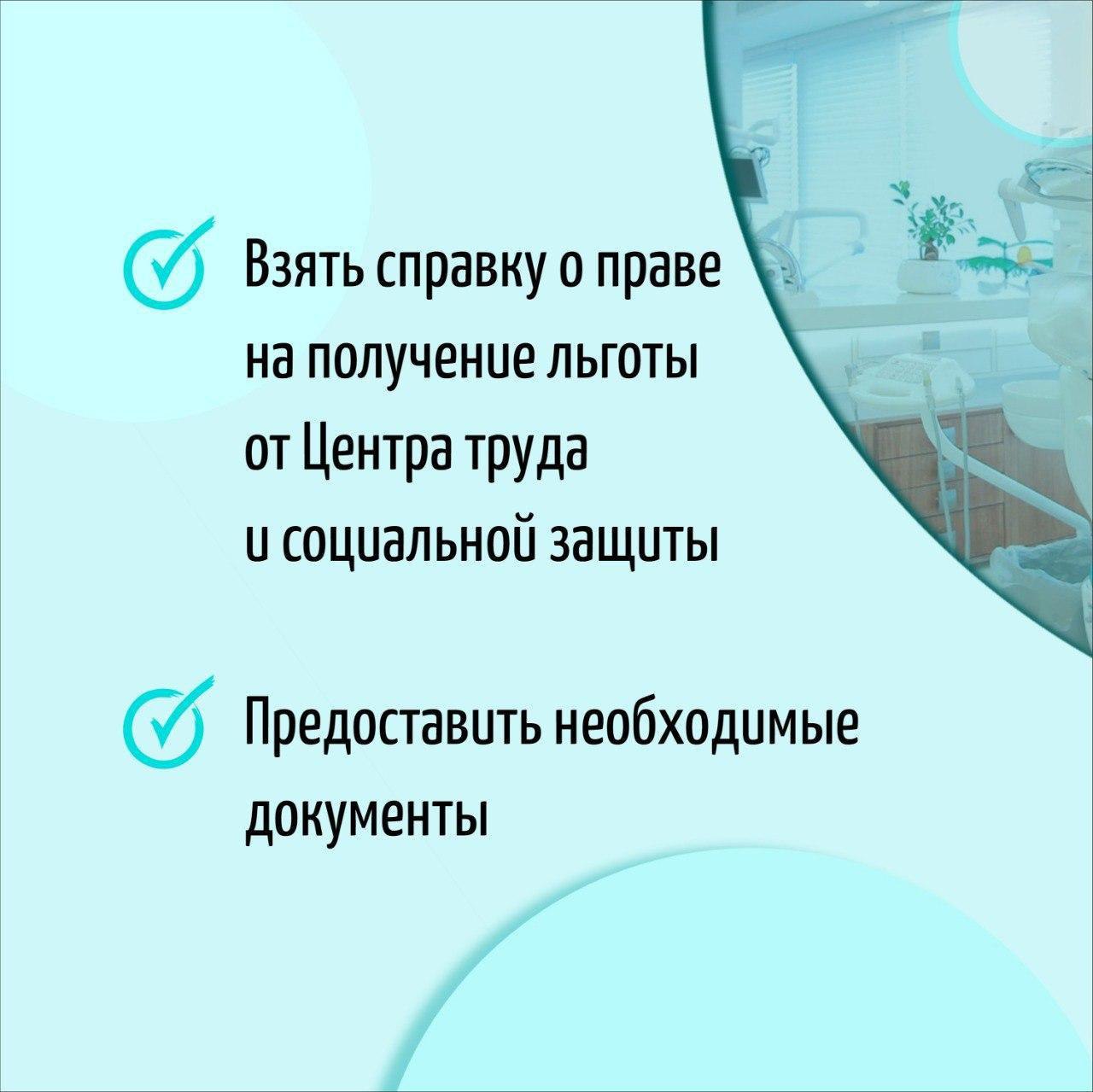 Взять справку о праве на получение льготы от Центра труда и социальной защиты

Предоставить необходимые документы